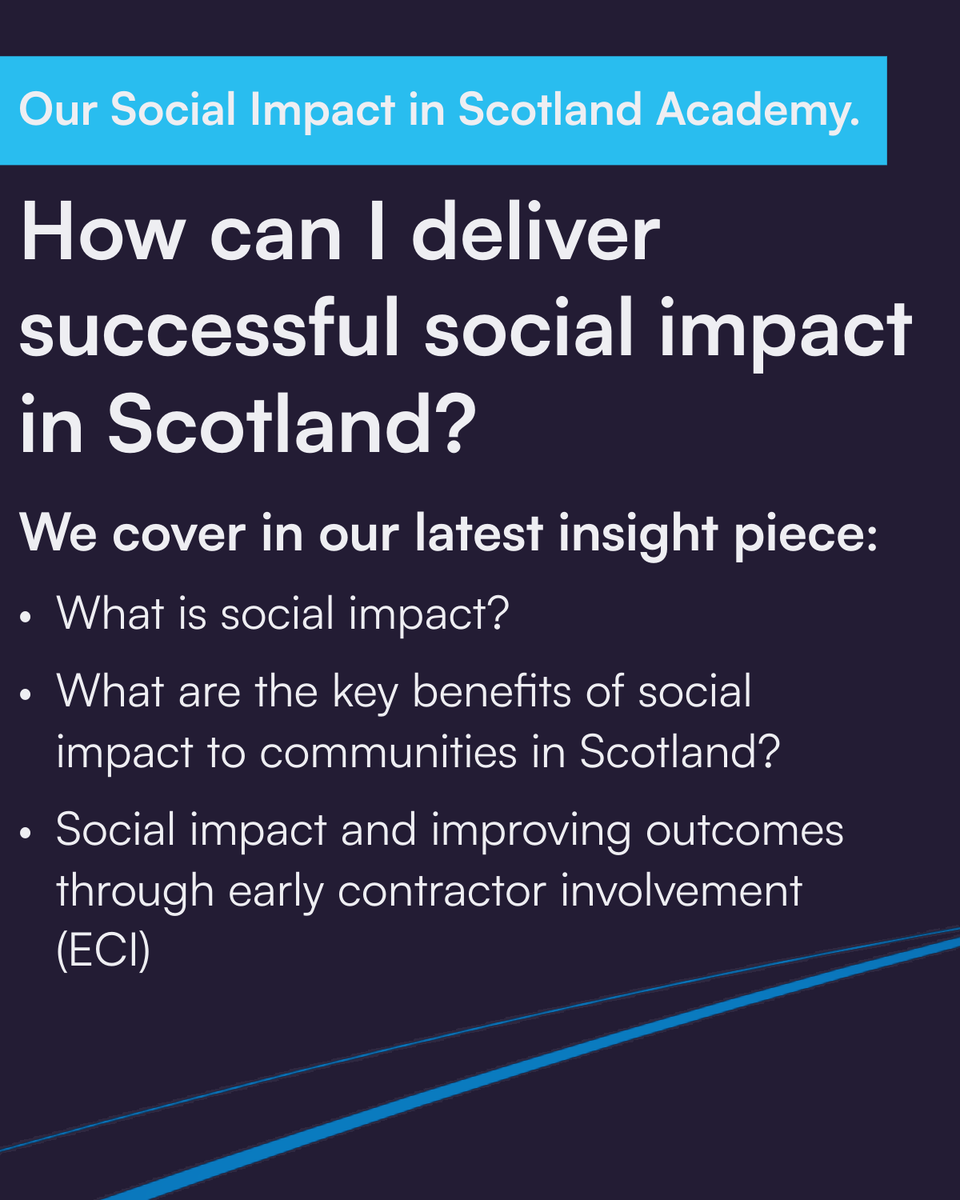 Our Social Impact in Scotland Academy.

How can I deliver successful social impact in Scotland?

We cover in our latest insight piece:

• What is social impact?
• What are the key benefits of social impact to communities in Scotland?
• Social impact and improving outcomes through early contractor involvement (ECI)